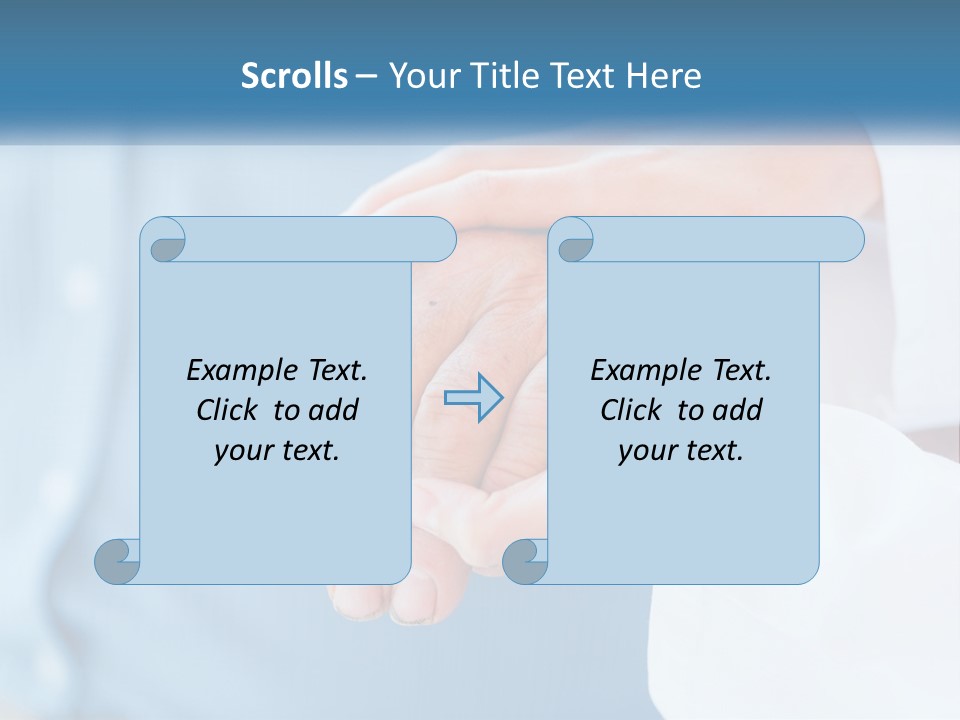 Scrolls – Your Title Text Here

Example Text. Click to add your text.

Example Text. Click to add your text.